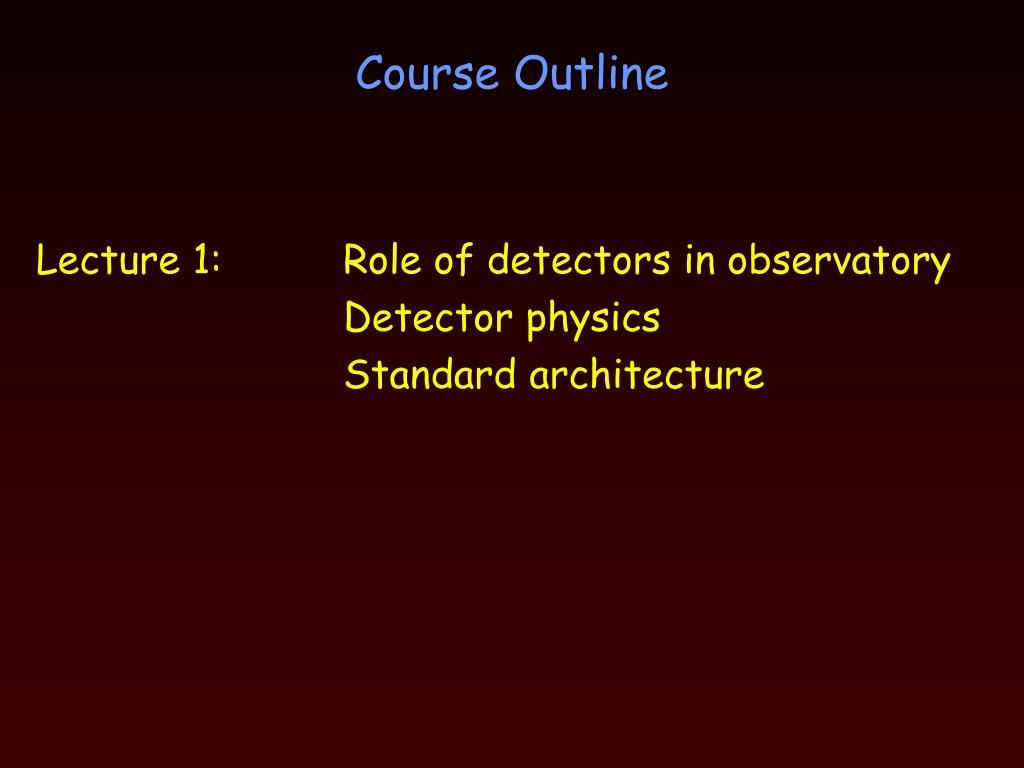 Course Outline

Lecture 1: Role of detectors in observatory
Detector physics
Standard architecture